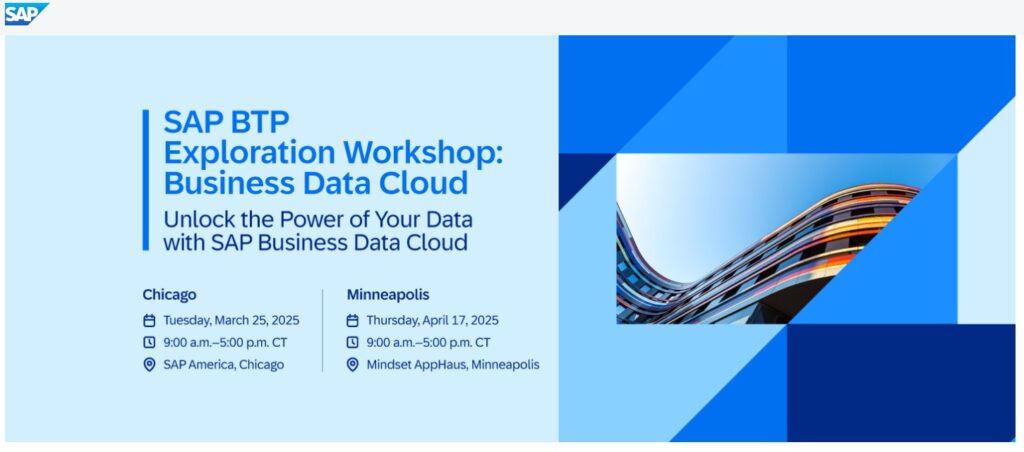 SAP

SAP BTP
Exploration Workshop:
Business Data Cloud

Unlock the Power of Your Data with SAP Business Data Cloud

Chicago
Tuesday, March 25, 2025
9:00 a.m.–5:00 p.m. CT
SAP America, Chicago

Minneapolis
Thursday, April 17, 2025
9:00 a.m.–5:00 p.m. CT
Mindset AppHaus, Minneapolis